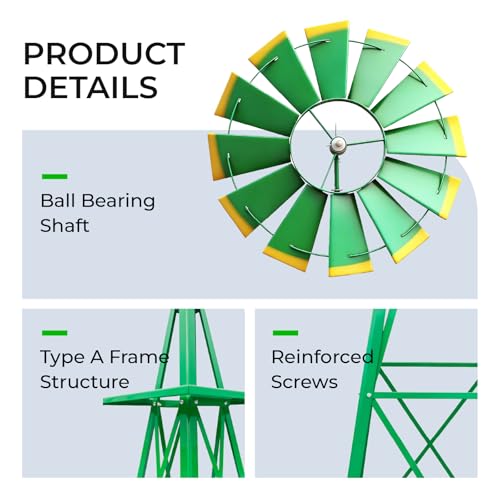 PRODUCT DETAILS

Ball Bearing Shaft

Type A Frame Structure

Reinforced Screws